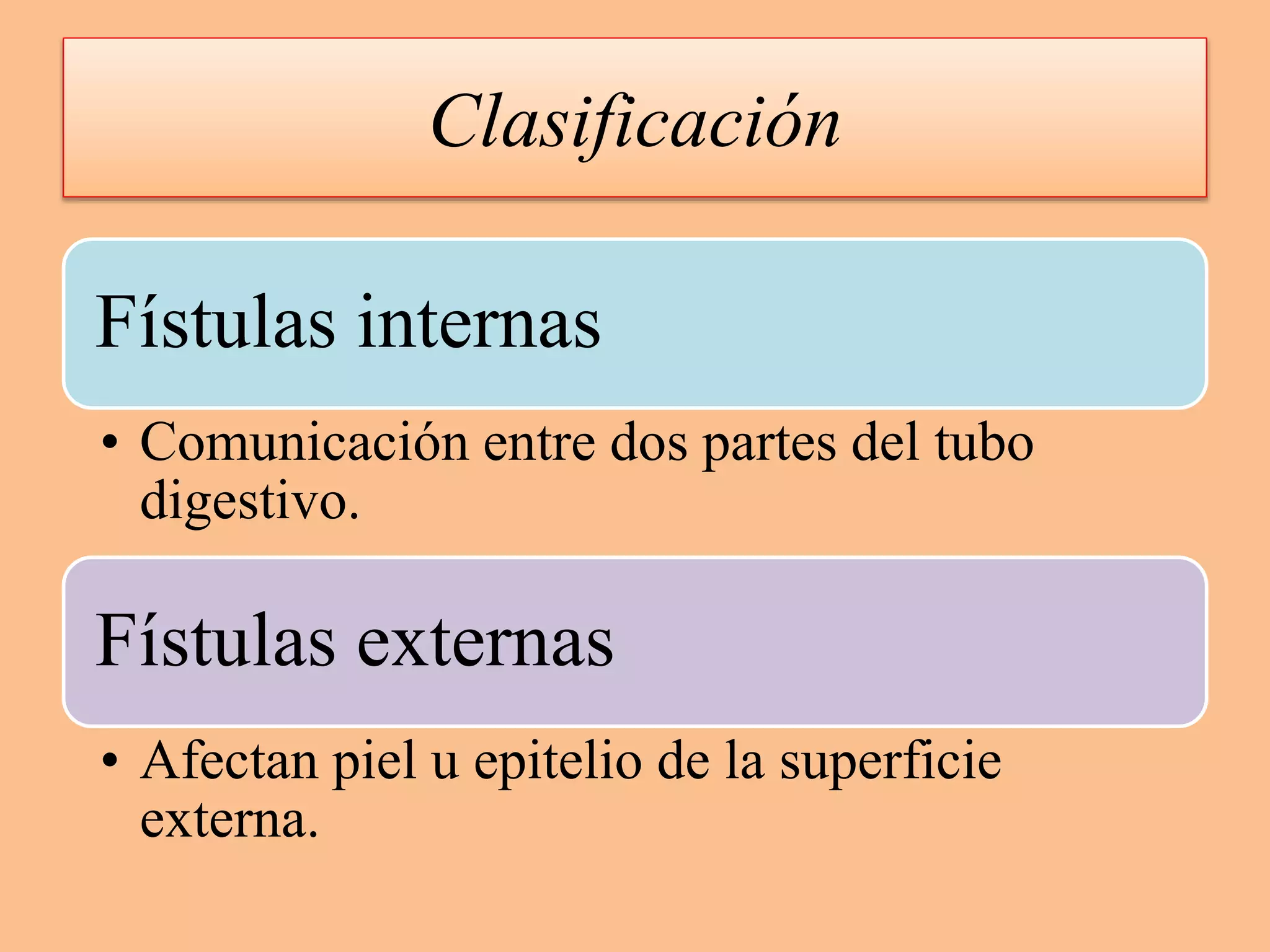 Clasificación

Fístulas internas

• Comunicación entre dos partes del tubo digestivo.

Fístulas externas

• Afectan piel u epitelio de la superficie externa.